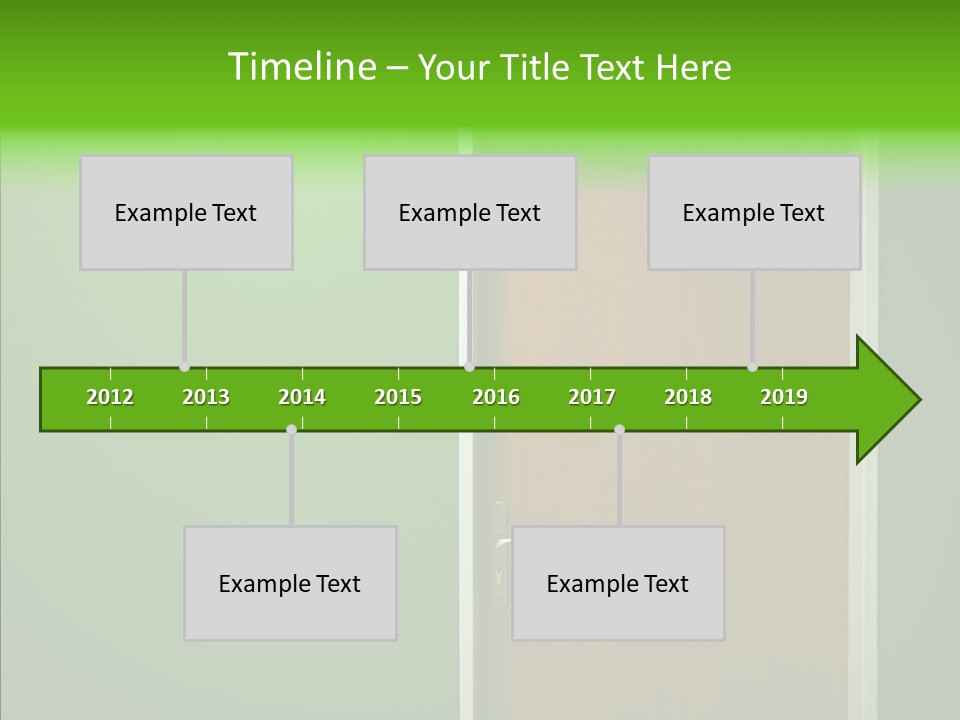 Timeline – Your Title Text Here

Example Text

Example Text

Example Text

2012 2013 2014 2015 2016 2017 2018 2019

Example Text

Example Text